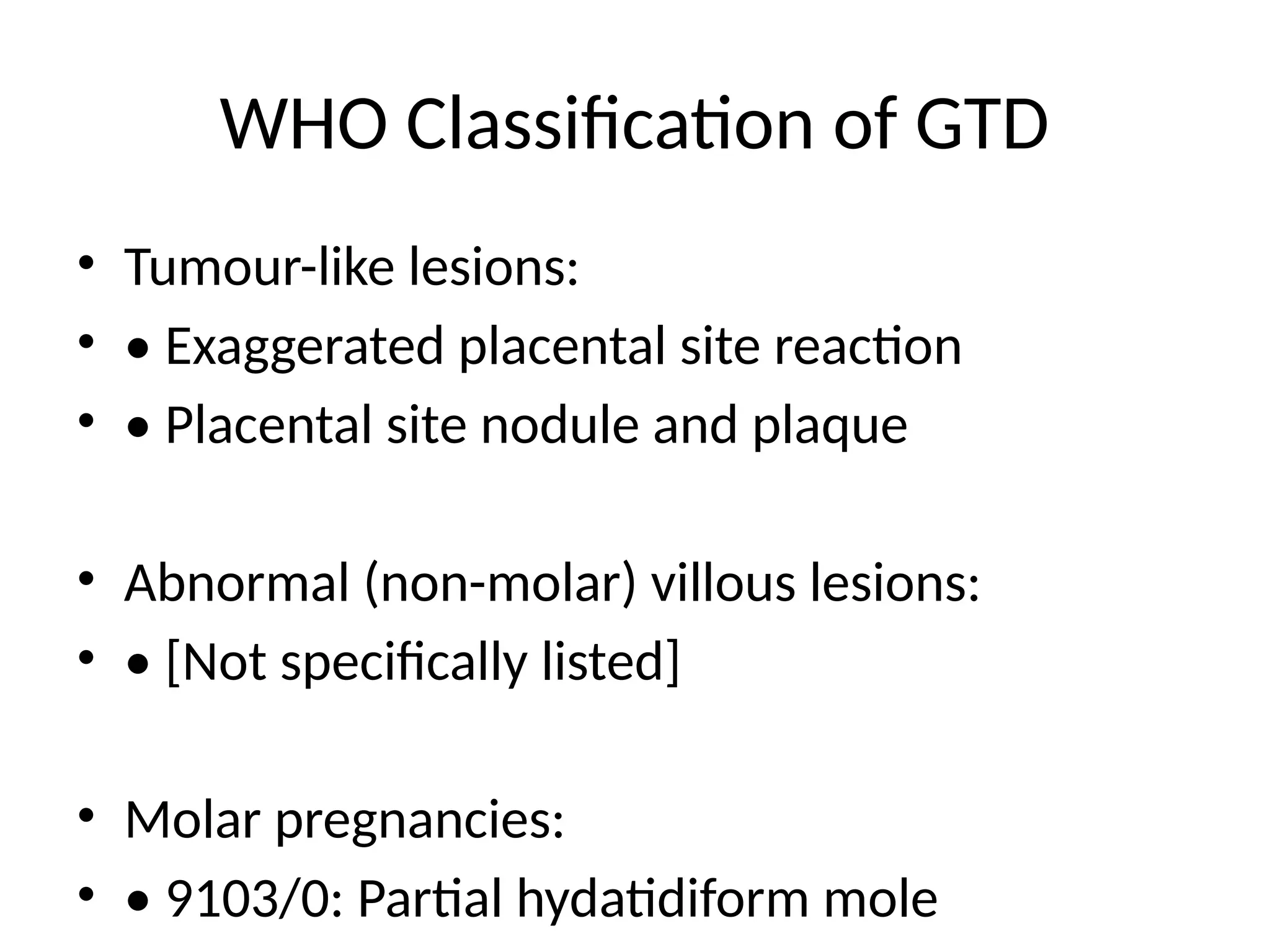 WHO Classification of GTD

• Tumour-like lesions:
• • Exaggerated placental site reaction
• • Placental site nodule and plaque

• Abnormal (non-molar) villous lesions:
• • [Not specifically listed]

• Molar pregnancies:
• • 9103/0: Partial hydatidiform mole